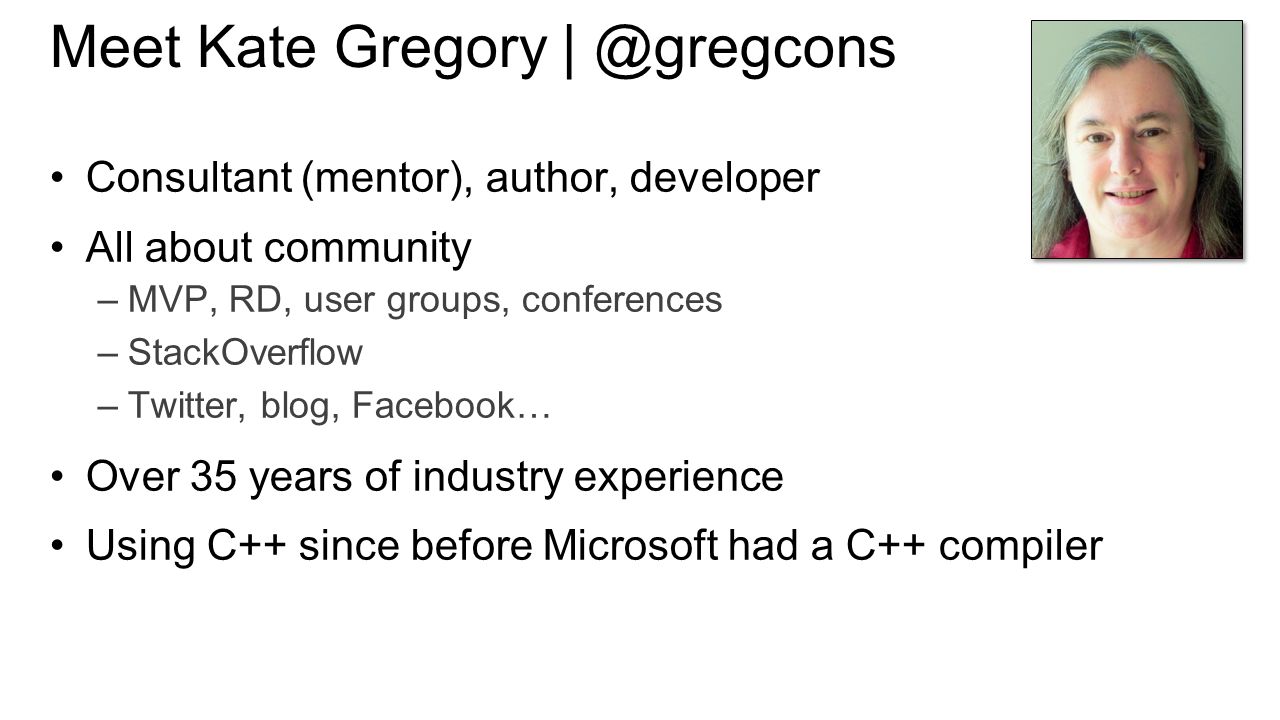 Meet Kate Gregory | @gregcons

• Consultant (mentor), author, developer
• All about community
– MVP, RD, user groups, conferences
– StackOverflow
– Twitter, blog, Facebook…
• Over 35 years of industry experience
• Using C++ since before Microsoft had a C++ compiler